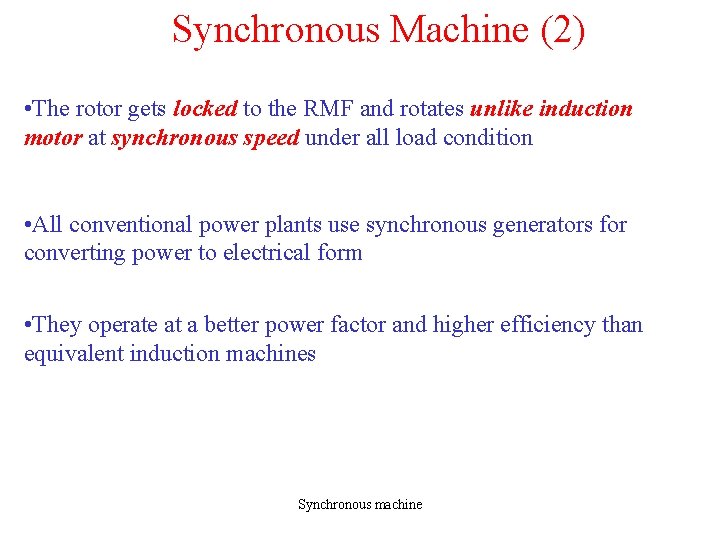 Synchronous Machine (2)

•The rotor gets locked to the RMF and rotates unlike induction motor at synchronous speed under all load condition

•All conventional power plants use synchronous generators for converting power to electrical form

•They operate at a better power factor and higher efficiency than equivalent induction machines

Synchronous machine